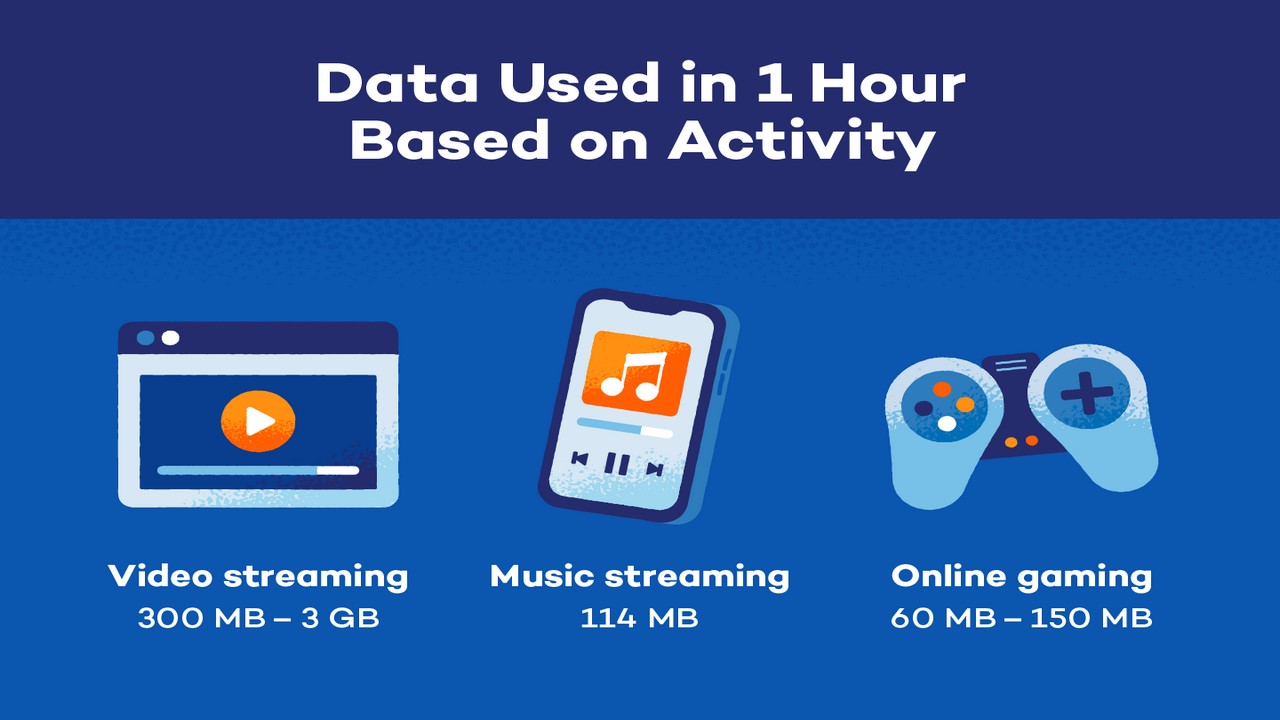 Data Used in 1 Hour Based on Activity

Video streaming
300 MB – 3 GB

Music streaming
114 MB

Online gaming
60 MB – 150 MB